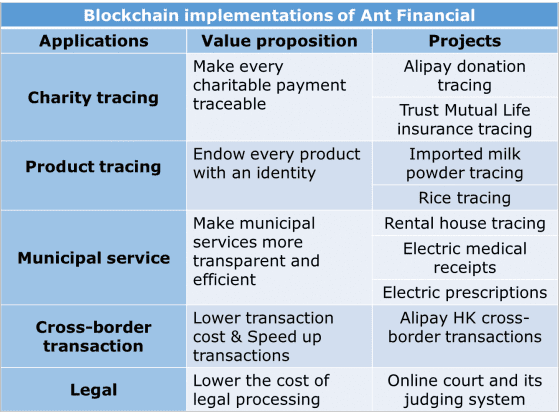 Blockchain implementations of Ant Financial

| Applications | Value proposition | Projects |
|---|---|---|
| Charity tracing | Make every charitable payment traceable | Alipay donation tracing |
| | | Trust Mutual Life insurance tracing |
| Product tracing | Endow every product with an identity | Imported milk powder tracing |
| | | Rice tracing |
| Municipal service | Make municipal services more transparent and efficient | Rental house tracing |
| | | Electric medical receipts |
| | | Electric prescriptions |
| Cross-border transaction | Lower transaction cost & Speed up transactions | Alipay HK cross-border transactions |
| Legal | Lower the cost of legal processing | Online court and its judging system |